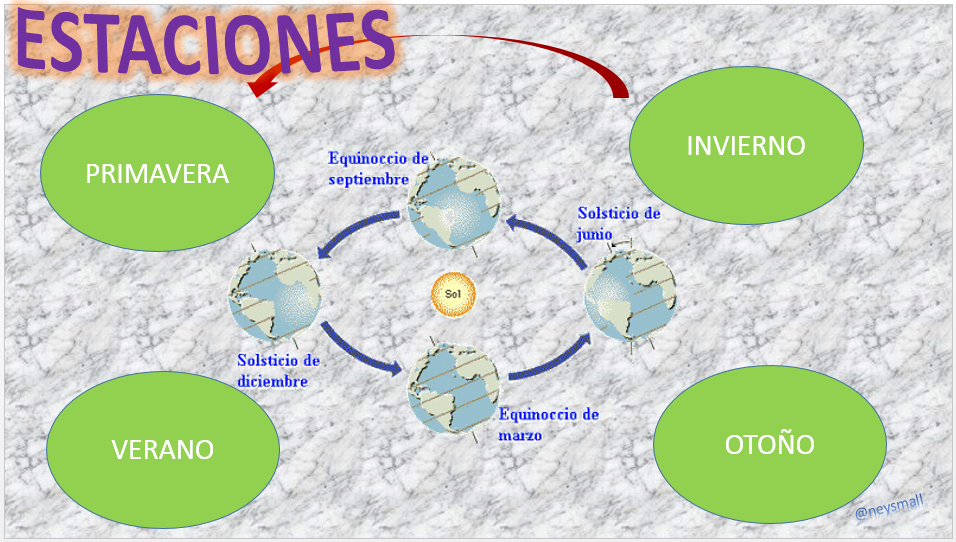 ESTACIONES

PRIMAVERA

INVIERNO

Equinoccio de septiembre

Solsticio de junio

Sol

Solsticio de diciembre

Equinoccio de marzo

VERANO

OTOÑO

@neysmall